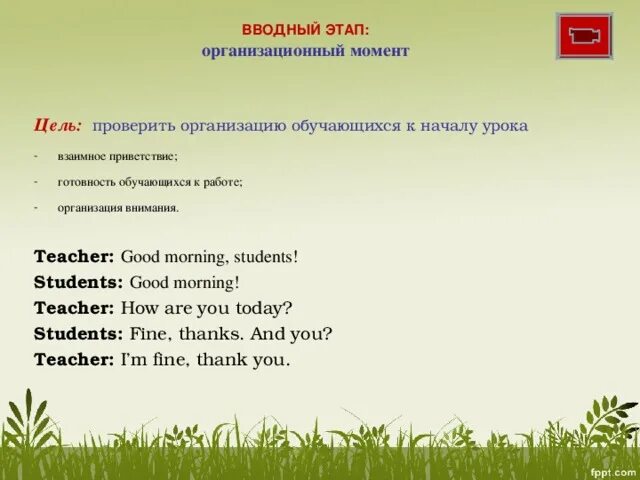 ВВОДНЫЙ ЭТАП:
организационный момент

Цель: проверить организацию обучающихся к началу урока

- взаимное приветствие;
- готовность обучающихся к работе;
- организация внимания.

Teacher: Good morning, students!
Students: Good morning!
Teacher: How are you today?
Students: Fine, thanks. And you?
Teacher: I'm fine, thank you.

fppt.com